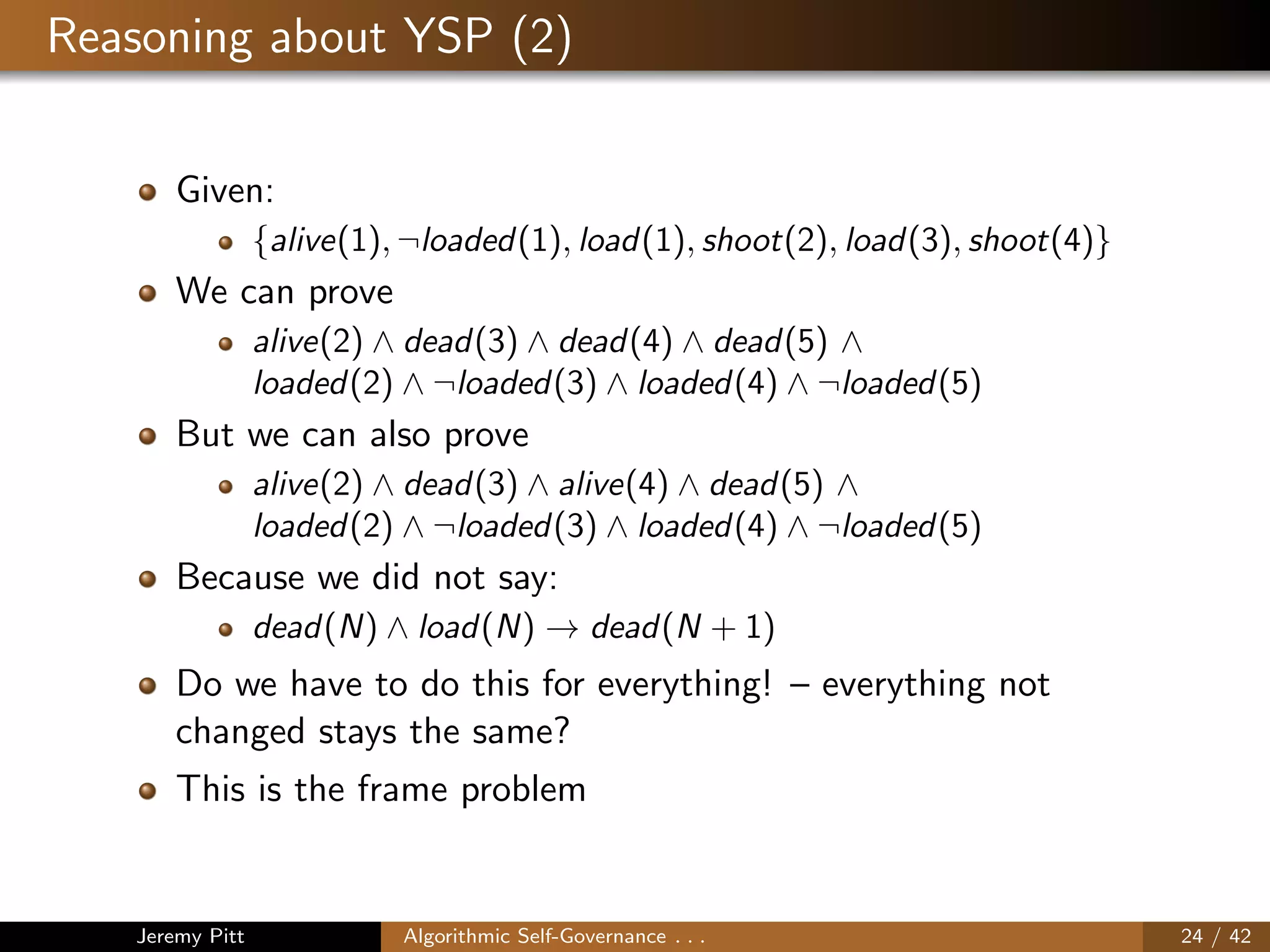 Reasoning about YSP (2)

Given:

$\{alive(1), \neg loaded(1), load(1), shoot(2), load(3), shoot(4)\}$

We can prove

$alive(2) \wedge dead(3) \wedge dead(4) \wedge dead(5) \wedge loaded(2) \wedge \neg loaded(3) \wedge loaded(4) \wedge \neg loaded(5)$

But we can also prove

$alive(2) \wedge dead(3) \wedge alive(4) \wedge dead(5) \wedge loaded(2) \wedge \neg loaded(3) \wedge loaded(4) \wedge \neg loaded(5)$

Because we did not say:

$dead(N) \wedge load(N) \rightarrow dead(N+1)$

Do we have to do this for everything! – everything not changed stays the same?

This is the frame problem

Jeremy Pitt Algorithmic Self-Governance . . . 24 / 42